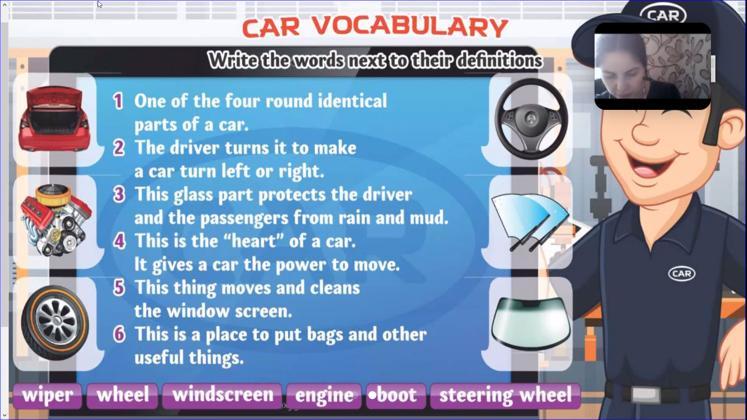 CAR VOCABULARY

Write the words next to their definitions

1 One of the four round identical parts of a car.
2 The driver turns it to make a car turn left or right.
3 This glass part protects the driver and the passengers from rain and mud.
4 This is the "heart" of a car. It gives a car the power to move.
5 This thing moves and cleans the window screen.
6 This is a place to put bags and other useful things.

wiper wheel windscreen engine •boot steering wheel

CAR

CAR